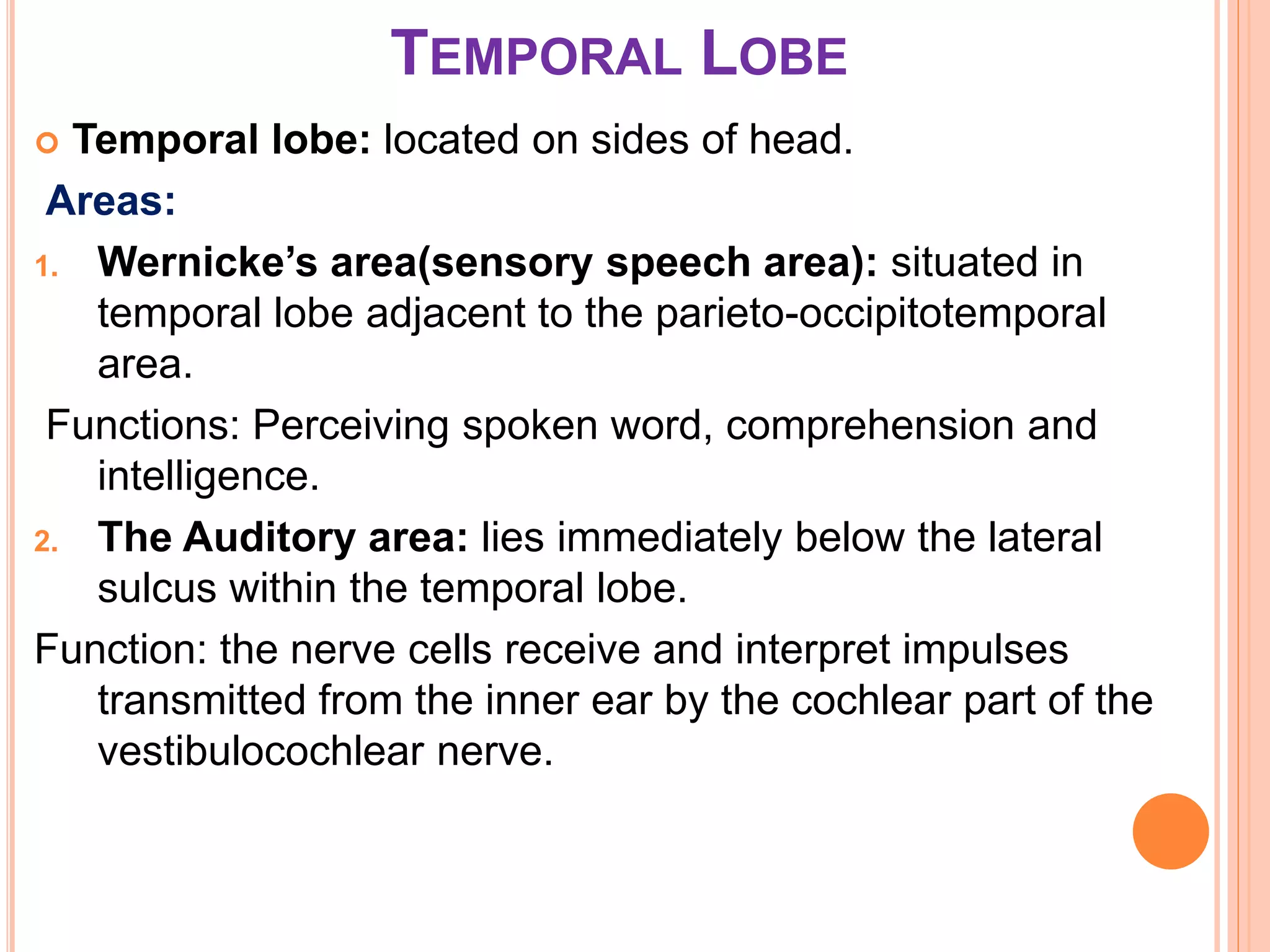 TEMPORAL LOBE

Temporal lobe: located on sides of head.

Areas:

1. Wernicke’s area(sensory speech area): situated in temporal lobe adjacent to the parieto-occipitotemporal area.

Functions: Perceiving spoken word, comprehension and intelligence.

2. The Auditory area: lies immediately below the lateral sulcus within the temporal lobe.

Function: the nerve cells receive and interpret impulses transmitted from the inner ear by the cochlear part of the vestibulocochlear nerve.